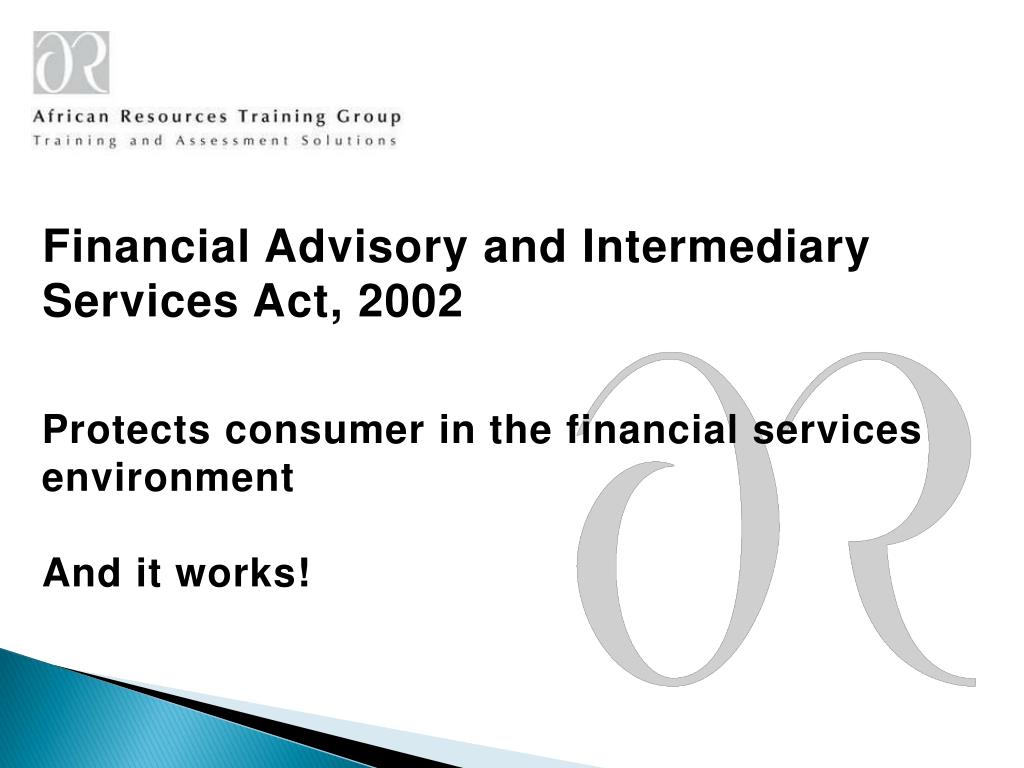 African Resources Training Group
Training and Assessment Solutions

Financial Advisory and Intermediary Services Act, 2002

Protects consumer in the financial services environment

And it works!